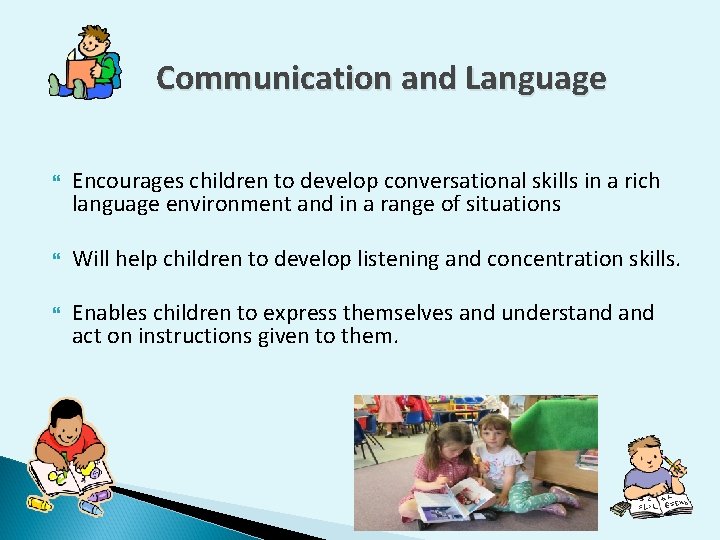 Communication and Language

Encourages children to develop conversational skills in a rich language environment and in a range of situations

Will help children to develop listening and concentration skills.

Enables children to express themselves and understand and act on instructions given to them.